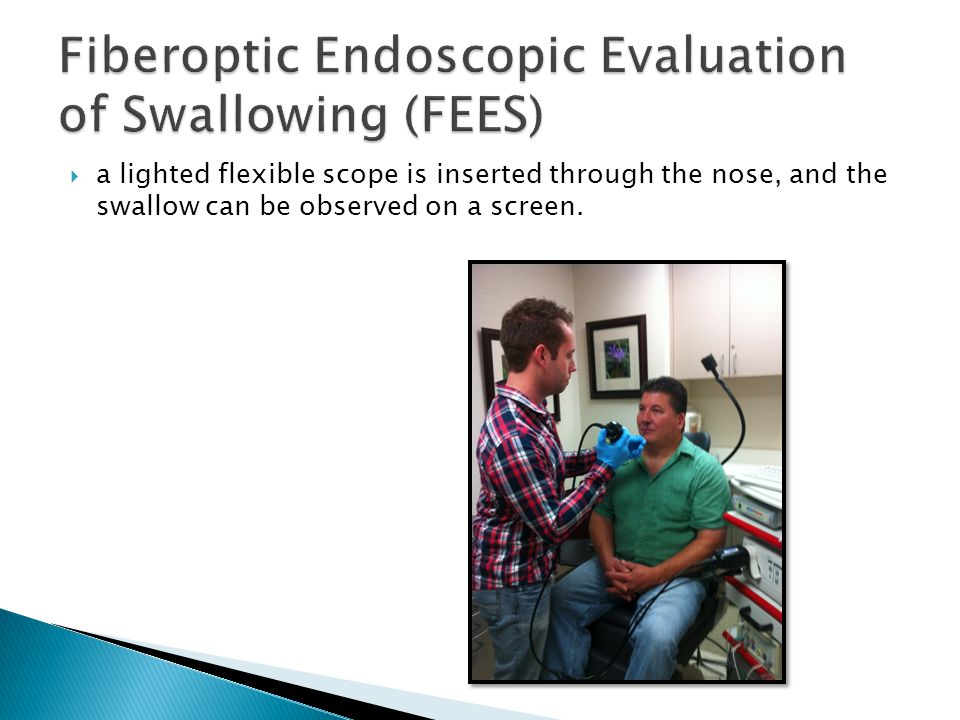 Fiberoptic Endoscopic Evaluation of Swallowing (FEES)

a lighted flexible scope is inserted through the nose, and the swallow can be observed on a screen.